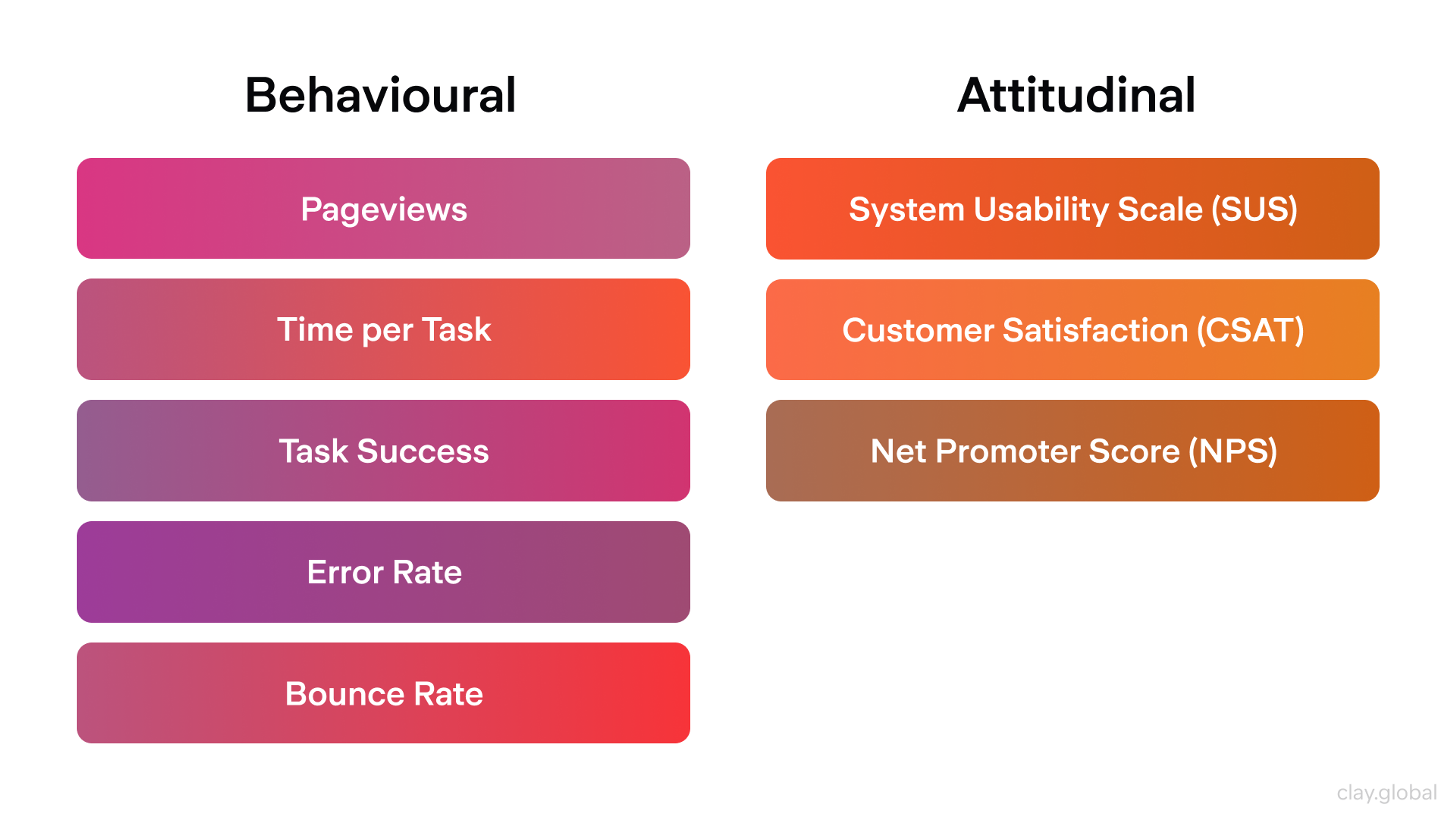 Behavioural

Pageviews

Time per Task

Task Success

Error Rate

Bounce Rate

Attitudinal

System Usability Scale (SUS)

Customer Satisfaction (CSAT)

Net Promoter Score (NPS)

clay.global